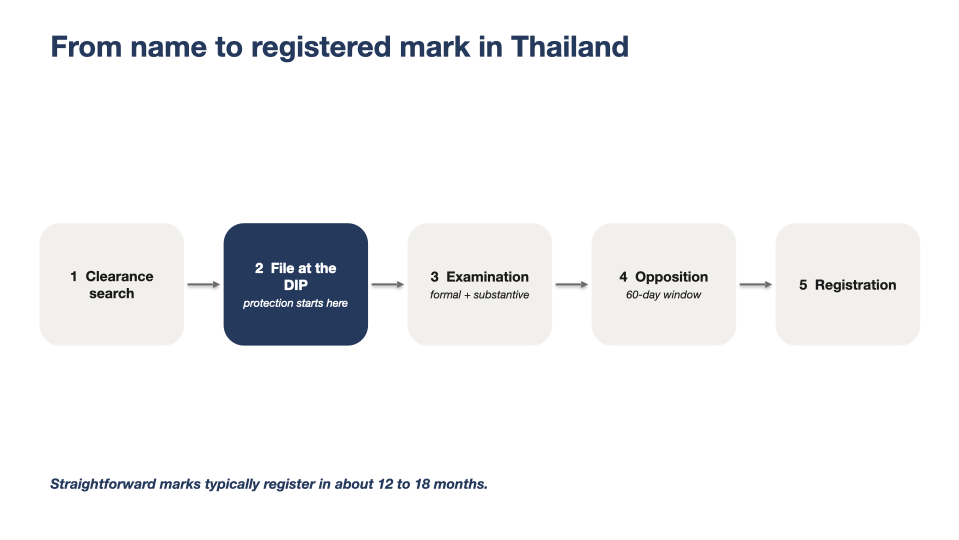 From name to registered mark in Thailand

1 Clearance search

2 File at the DIP
protection starts here

3 Examination
formal + substantive

4 Opposition
60-day window

5 Registration

Straightforward marks typically register in about 12 to 18 months.